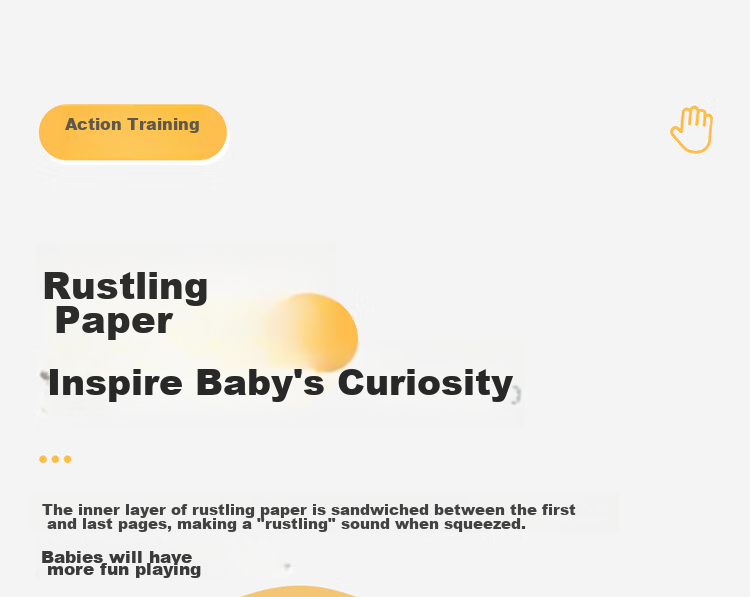 Action Training

Rustling
Paper

Inspire Baby's Curiosity

The inner layer of rustling paper is sandwiched between the first and last pages, making a "rustling" sound when squeezed.

Babies will have more fun playing